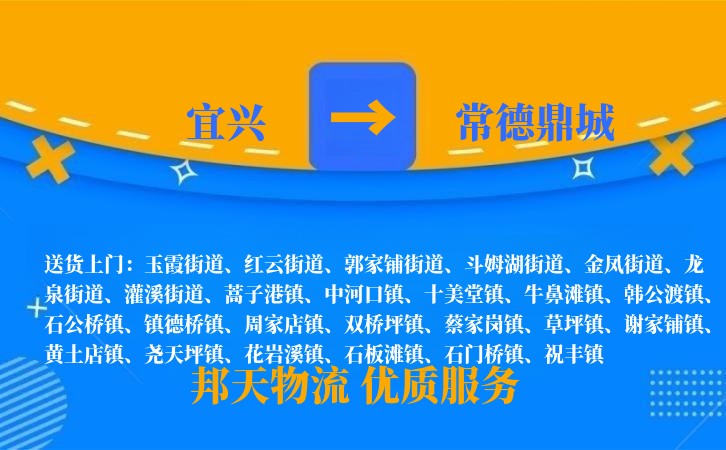 宜兴 → 常德鼎城

送货上门：玉霞街道、红云街道、郭家铺街道、斗姆湖街道、金凤街道、龙泉街道、灌溪街道、蒿子港镇、中河口镇、十美堂镇、牛鼻滩镇、韩公渡镇、石公桥镇、镇德桥镇、周家店镇、双桥坪镇、蔡家岗镇、草坪镇、谢家铺镇、黄土店镇、尧天坪镇、花岩溪镇、石板滩镇、石门桥镇、祝丰镇

邦天物流 优质服务